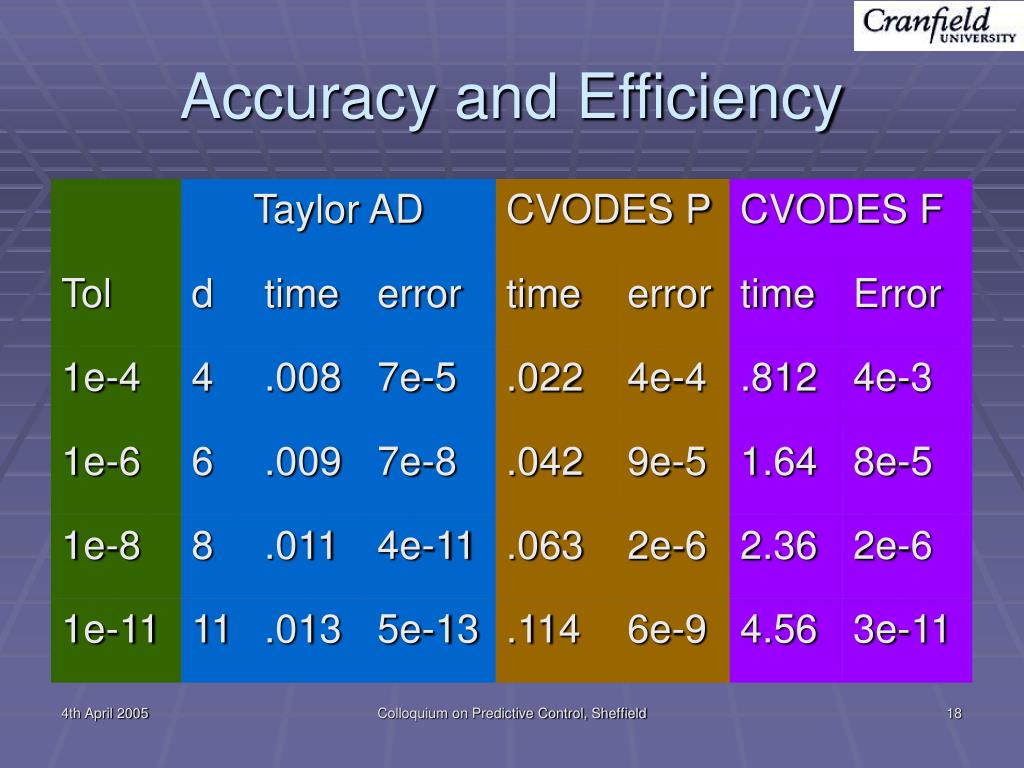 Cranfield UNIVERSITY

Accuracy and Efficiency

| | Taylor AD | | | CVODES P | | CVODES F | |
|---|---|---|---|---|---|---|---|
| Tol | d | time | error | time | error | time | Error |
| 1e-4 | 4 | .008 | 7e-5 | .022 | 4e-4 | .812 | 4e-3 |
| 1e-6 | 6 | .009 | 7e-8 | .042 | 9e-5 | 1.64 | 8e-5 |
| 1e-8 | 8 | .011 | 4e-11 | .063 | 2e-6 | 2.36 | 2e-6 |
| 1e-11 | 11 | .013 | 5e-13 | .114 | 6e-9 | 4.56 | 3e-11 |

4th April 2005 Colloquium on Predictive Control, Sheffield 18